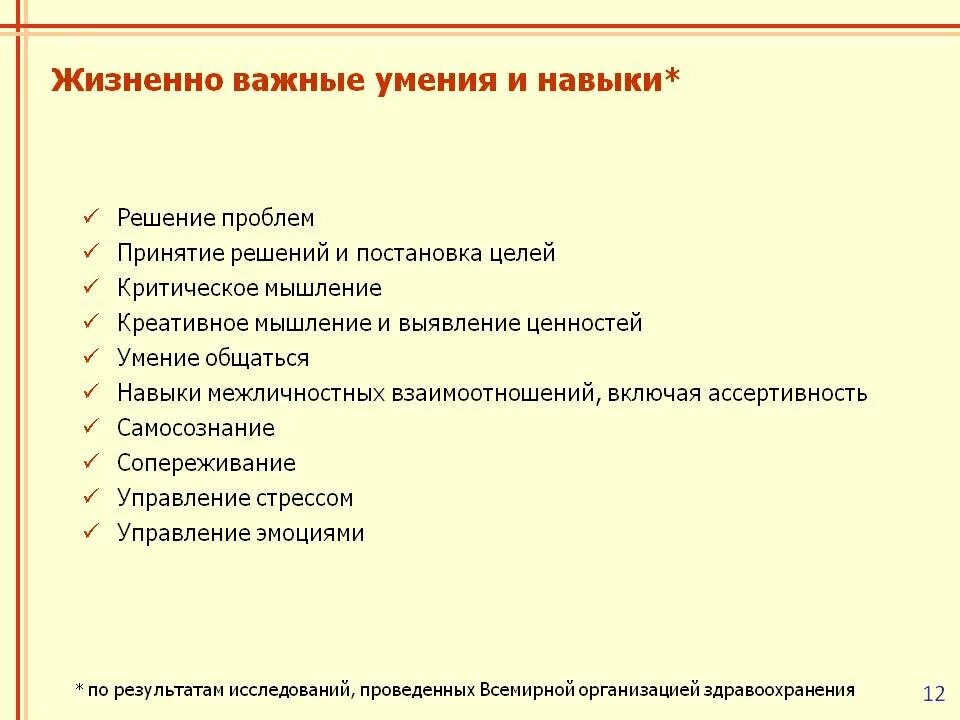 Жизненно важные умения и навыки*

✓ Решение проблем
✓ Принятие решений и постановка целей
✓ Критическое мышление
✓ Креативное мышление и выявление ценностей
✓ Умение общаться
✓ Навыки межличностных взаимоотношений, включая ассертивность
✓ Самосознание
✓ Сопереживание
✓ Управление стрессом
✓ Управление эмоциями

* по результатам исследований, проведенных Всемирной организацией здравоохранения

12